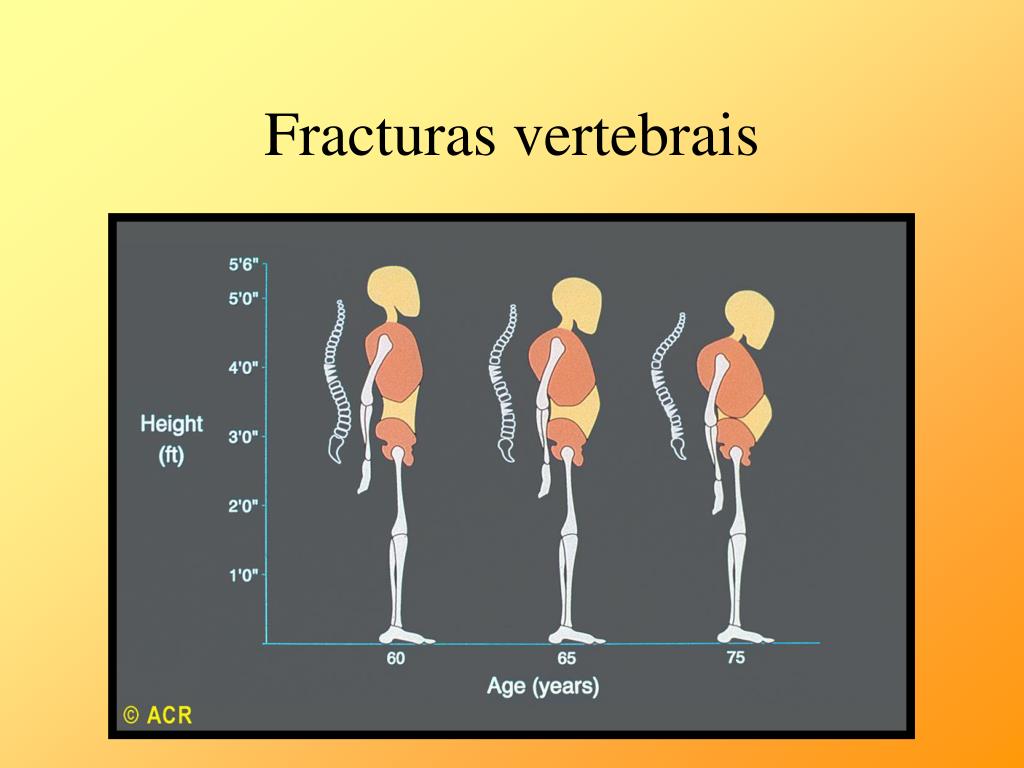 Fracturas vertebrais

5'6"
5'0"
4'0"
3'0"
2'0"
1'0"

Height (ft)

60
65
75

Age (years)

© ACR